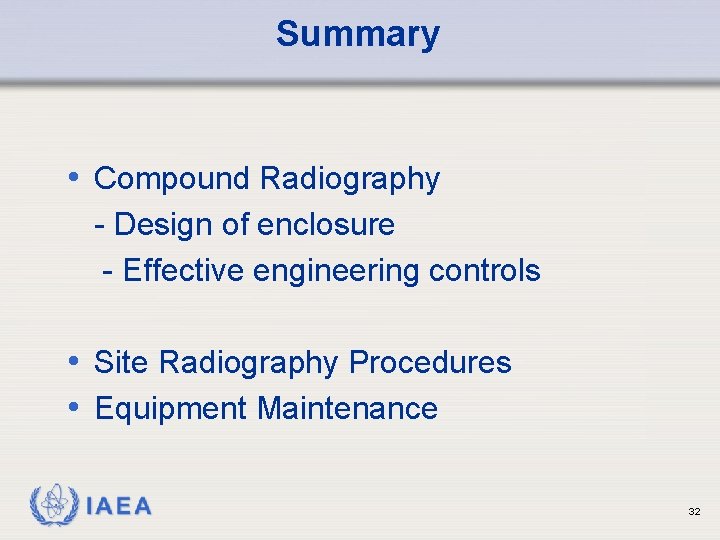 Summary

• Compound Radiography
- Design of enclosure
- Effective engineering controls

• Site Radiography Procedures
• Equipment Maintenance

IAEA

32